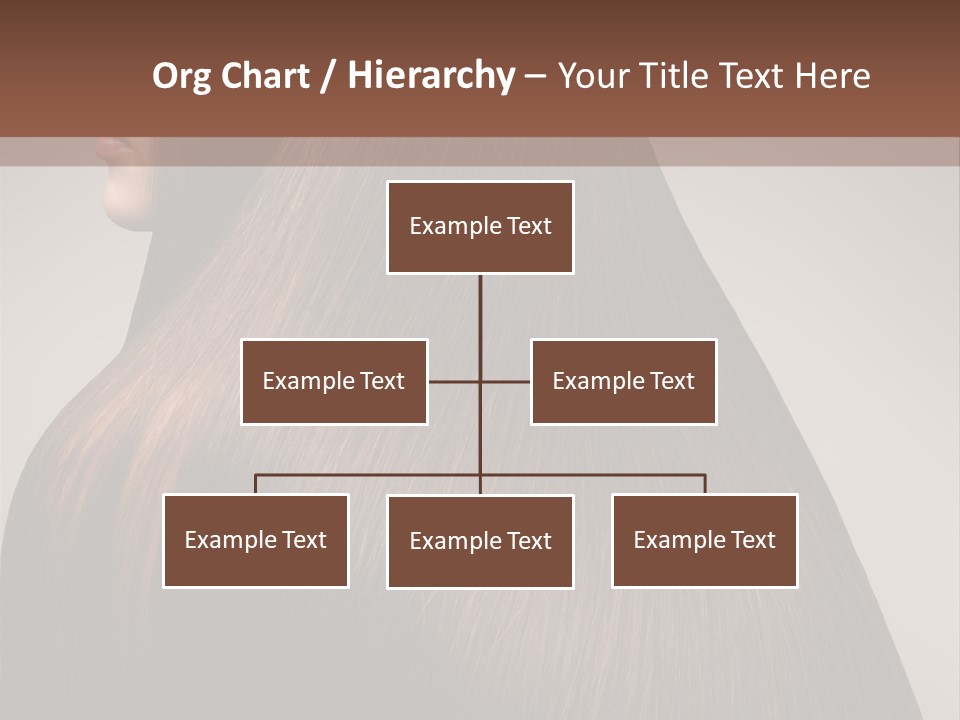 Org Chart / Hierarchy – Your Title Text Here

Example Text

Example Text

Example Text

Example Text

Example Text

Example Text